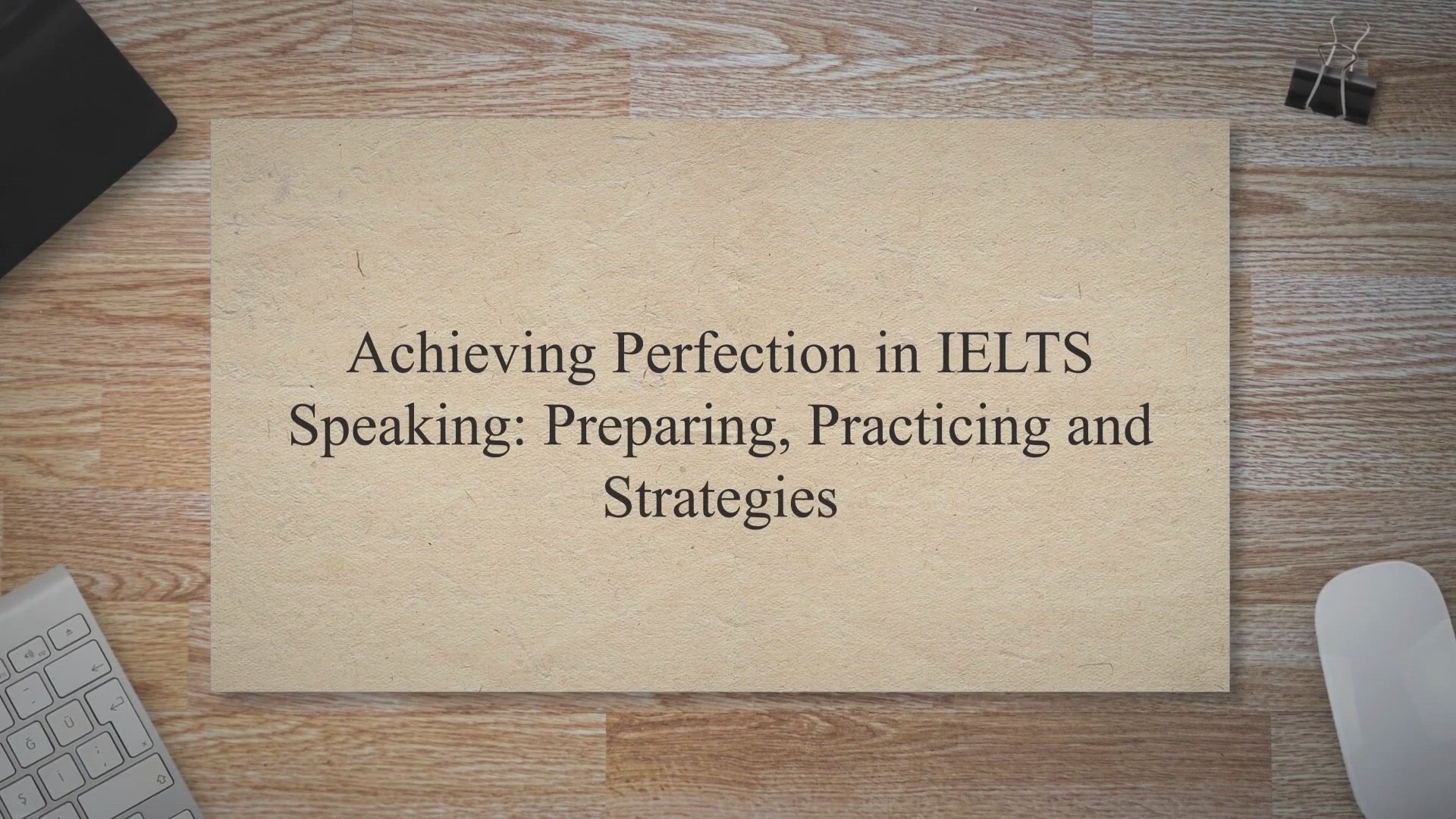 Achieving Perfection in IELTS Speaking: Preparing, Practicing and Strategies